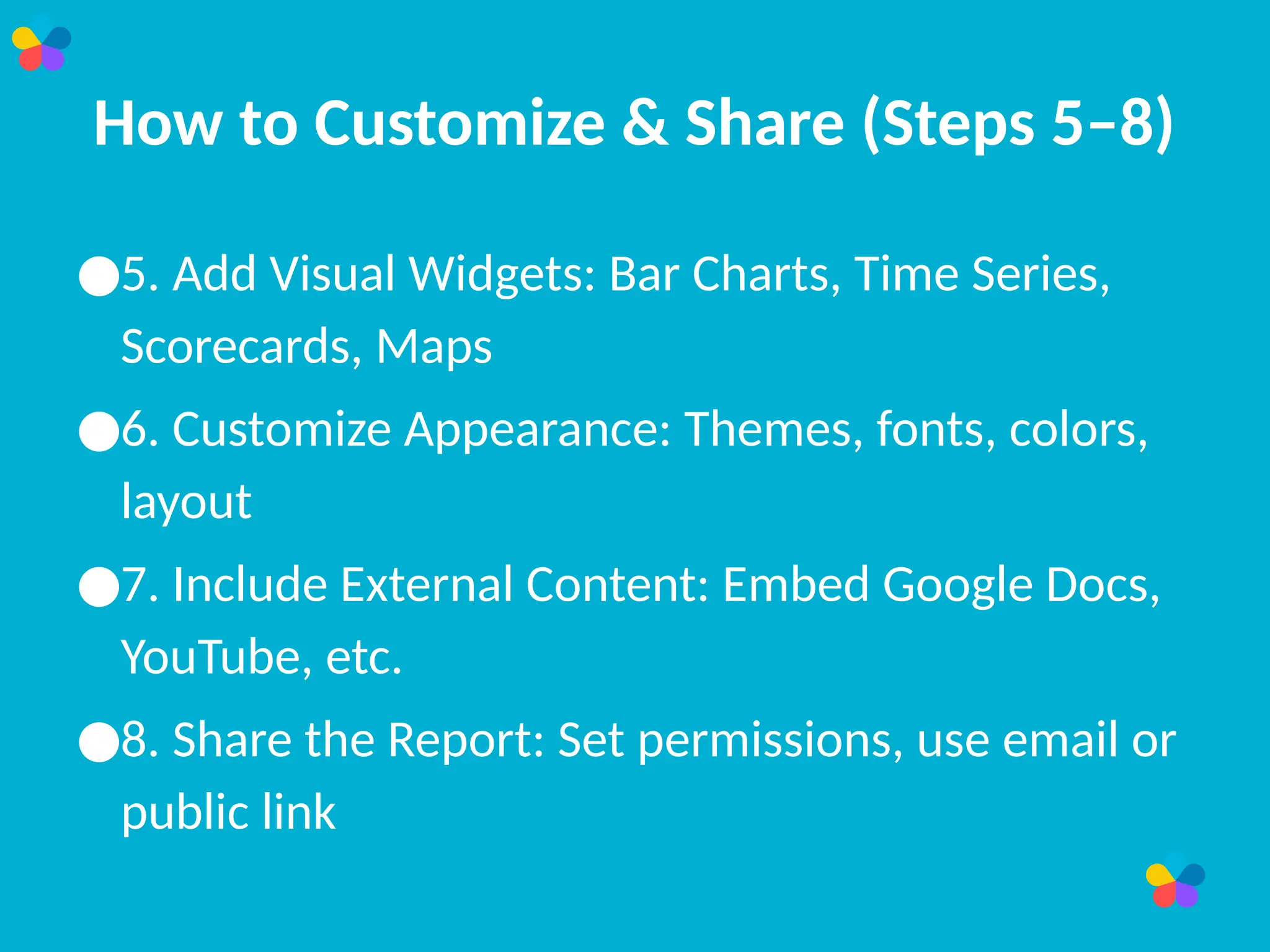 How to Customize & Share (Steps 5–8)

●5. Add Visual Widgets: Bar Charts, Time Series, Scorecards, Maps

●6. Customize Appearance: Themes, fonts, colors, layout

●7. Include External Content: Embed Google Docs, YouTube, etc.

●8. Share the Report: Set permissions, use email or public link